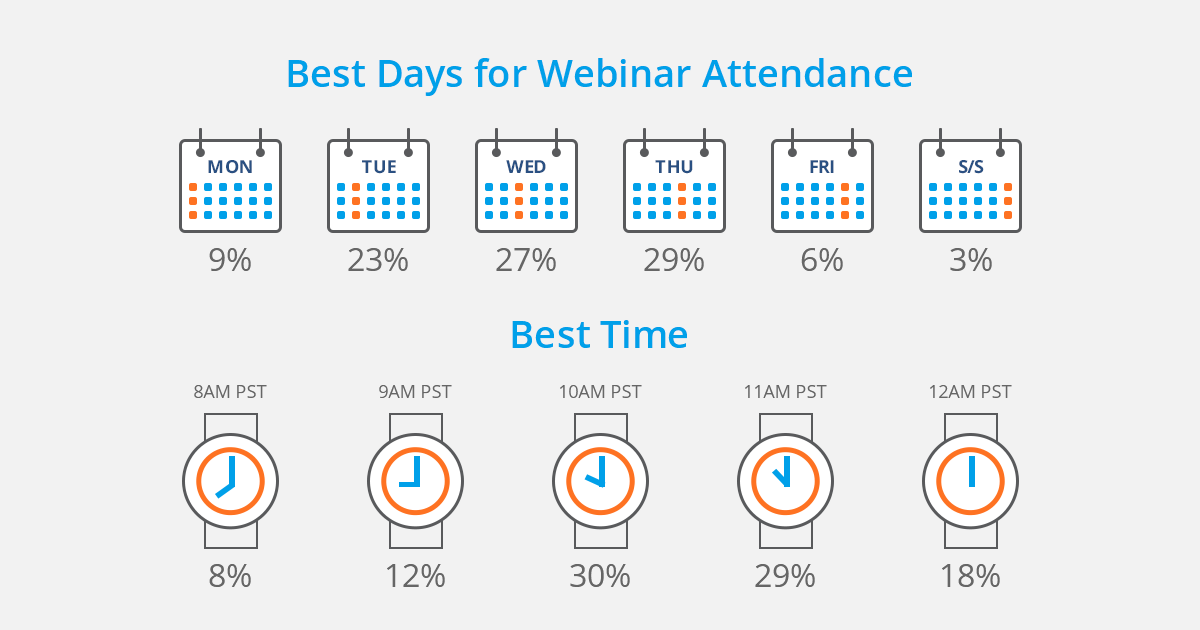 Best Days for Webinar Attendance

MON
9%

TUE
23%

WED
27%

THU
29%

FRI
6%

S/S
3%

Best Time

8AM PST
8%

9AM PST
12%

10AM PST
30%

11AM PST
29%

12AM PST
18%